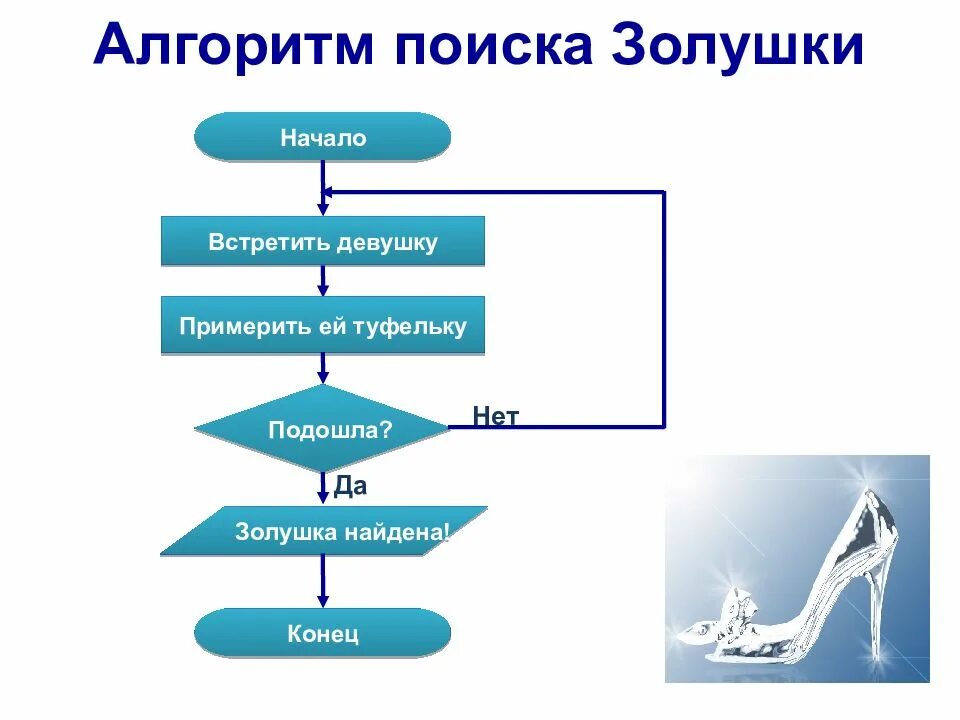 Алгоритм поиска Золушки

Начало

Встретить девушку

Примерить ей туфельку

Подошла?

Нет

Да

Золушка найдена!

Конец